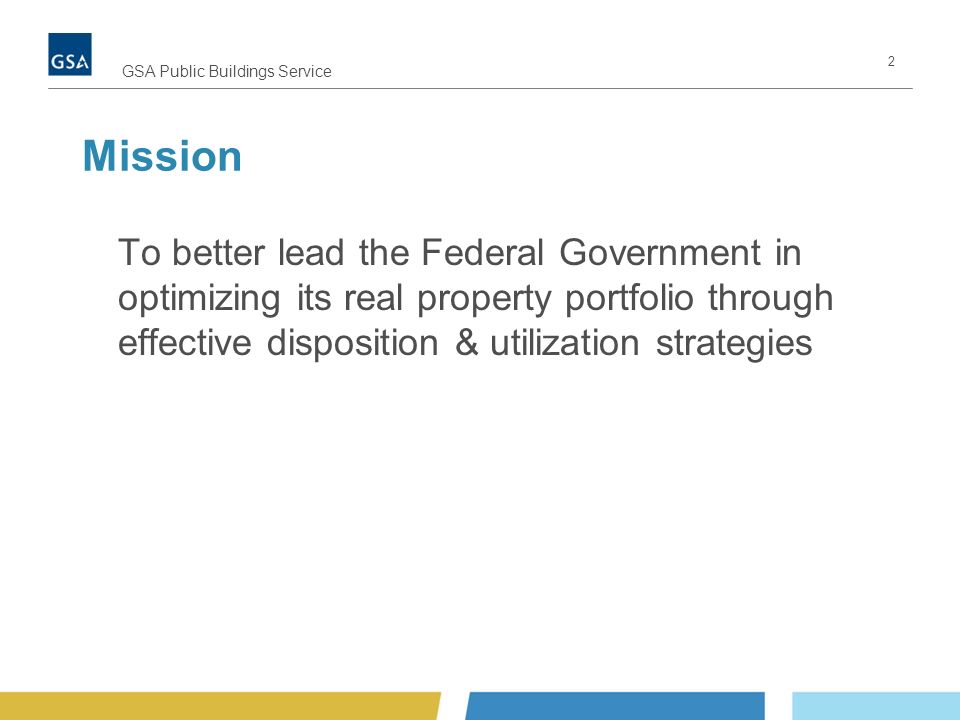 GSA

GSA Public Buildings Service

2

Mission

To better lead the Federal Government in optimizing its real property portfolio through effective disposition & utilization strategies